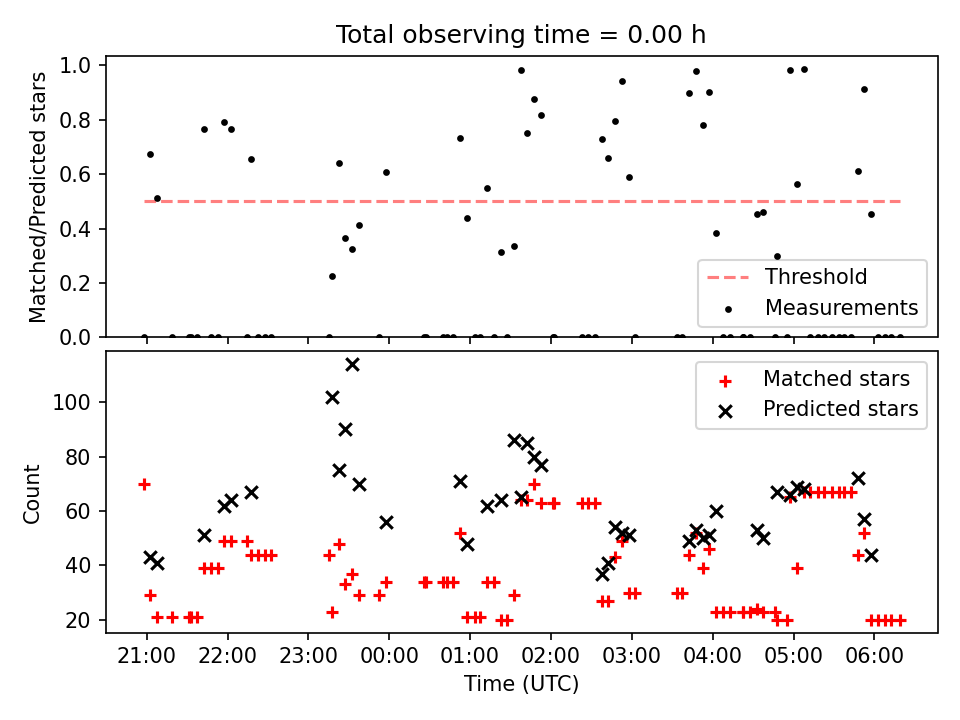 Total observing time = 0.00 h

Matched/Predicted stars

1.0
0.8
0.6
0.4
0.2
0.0

Threshold
Measurements

Count

100
80
60
40
20

Matched stars
Predicted stars

21:00 22:00 23:00 00:00 01:00 02:00 03:00 04:00 05:00 06:00

Time (UTC)